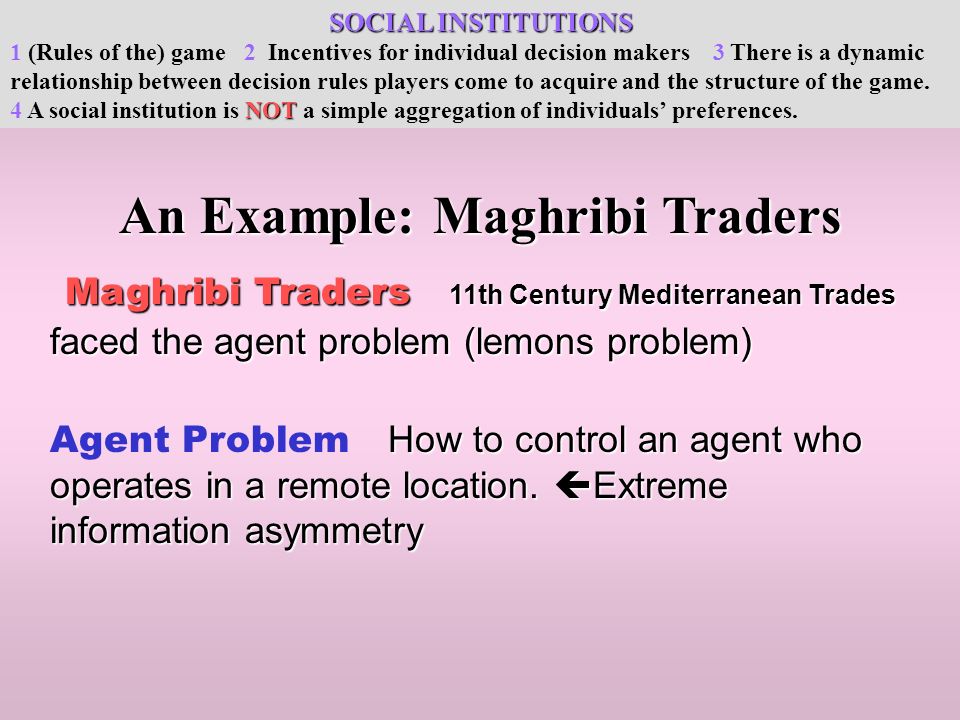 SOCIAL INSTITUTIONS
1 (Rules of the) game 2 Incentives for individual decision makers 3 There is a dynamic relationship between decision rules players come to acquire and the structure of the game.
4 A social institution is NOT a simple aggregation of individuals' preferences.

An Example: Maghribi Traders

Maghribi Traders 11th Century Mediterranean Trades faced the agent problem (lemons problem)

Agent Problem How to control an agent who operates in a remote location. ←Extreme information asymmetry